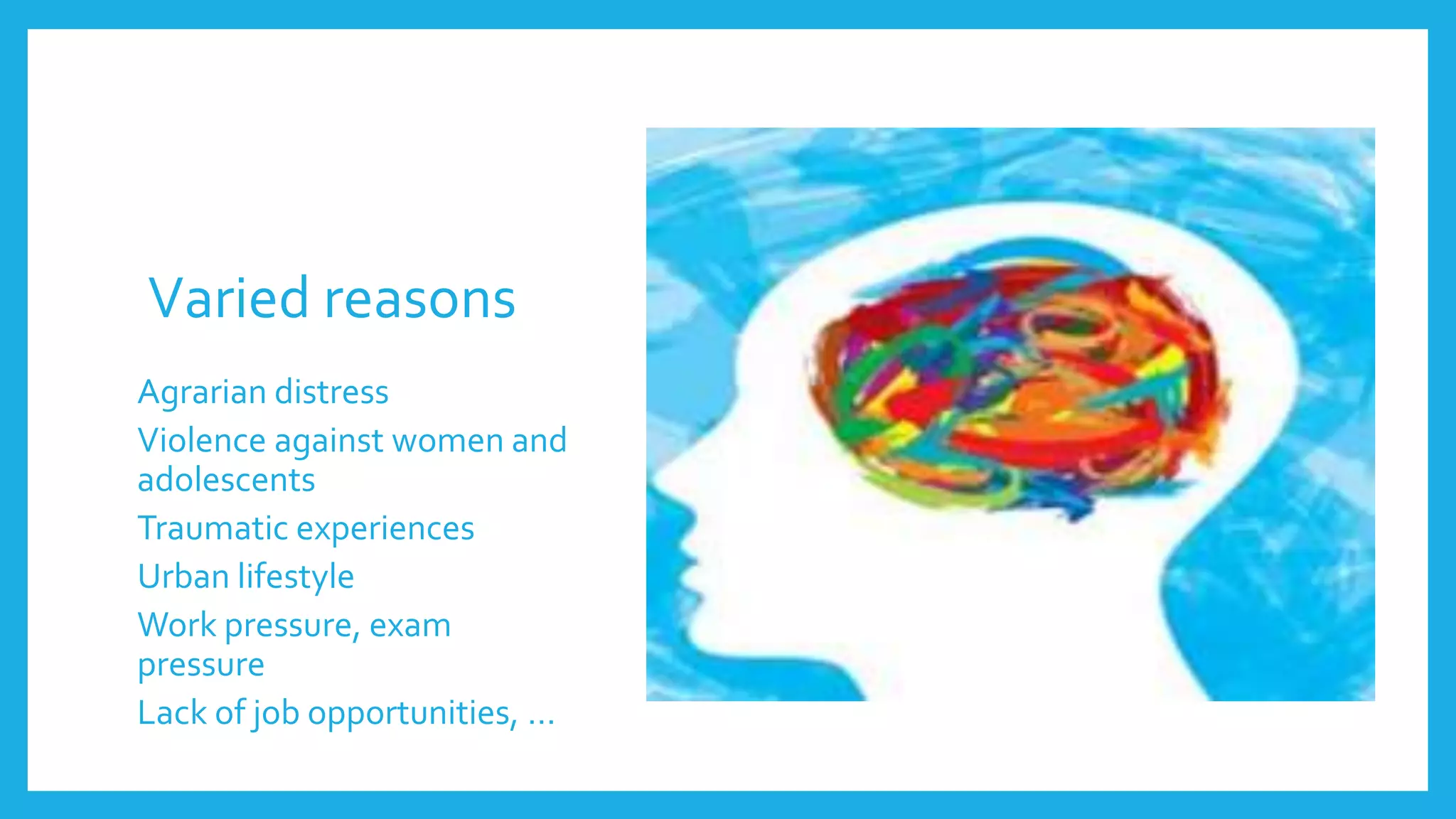 Varied reasons

Agrarian distress

Violence against women and adolescents

Traumatic experiences

Urban lifestyle

Work pressure, exam pressure

Lack of job opportunities, ...